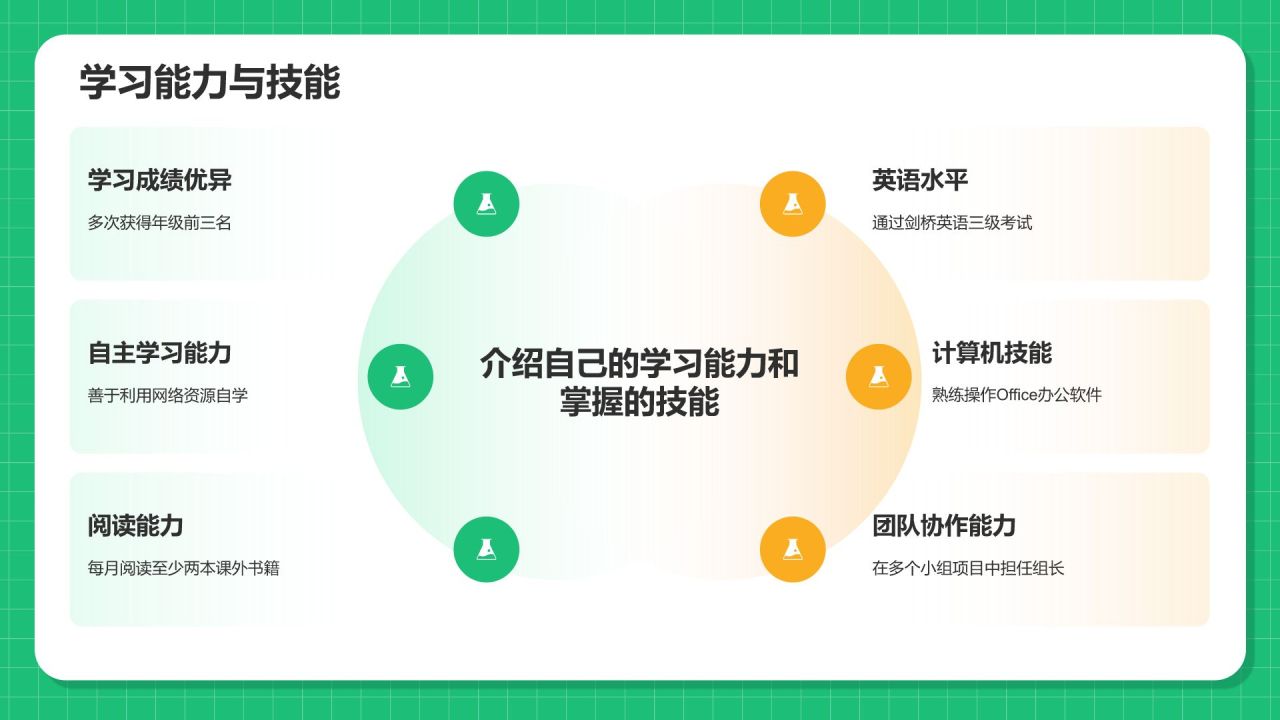 学习能力与技能

学习成绩优异

多次获得年级前三名

自主学习能力

善于利用网络资源自学

阅读能力

每月阅读至少两本课外书籍

介绍自己的学习能力和掌握的技能

英语水平

通过剑桥英语三级考试

计算机技能

熟练操作Office办公软件

团队协作能力

在多个小组项目中担任组长